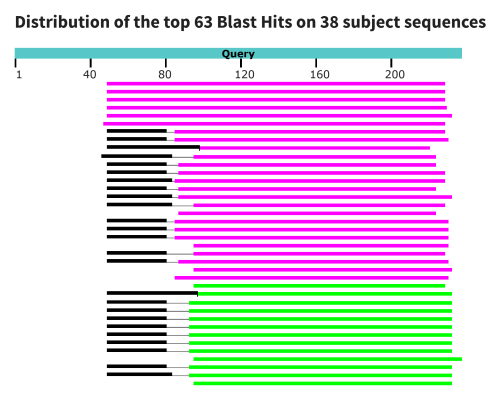 Distribution of the top 63 Blast Hits on 38 subject sequences

Query

1 40 80 120 160 200